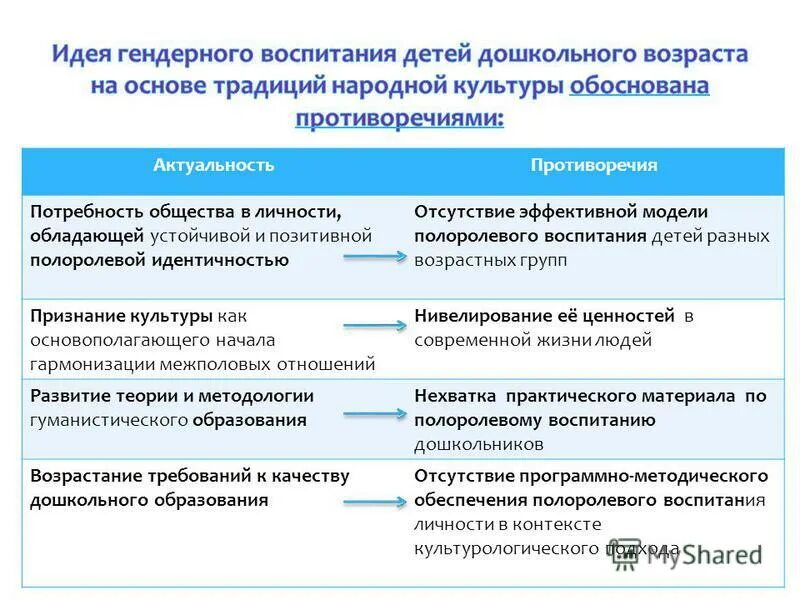 Идея гендерного воспитания детей дошкольного возраста на основе традиций народной культуры обоснована противоречиями:

| Актуальность | Противоречия |
|---|---|
| Потребность общества в личности, обладающей устойчивой и позитивной полоролевой идентичностью | Отсутствие эффективной модели полоролевого воспитания детей разных возрастных групп |
| Признание культуры как основополагающего начала гармонизации межполовых отношений | Нивелирование её ценностей в современной жизни людей |
| Развитие теории и методологии гуманистического образования | Нехватка практического материала по полоролевому воспитанию дошкольников |
| Возрастание требований к качеству дошкольного образования | Отсутствие программно-методического обеспечения полоролевого воспитания личности в контексте культурологического подхода |

MyShared